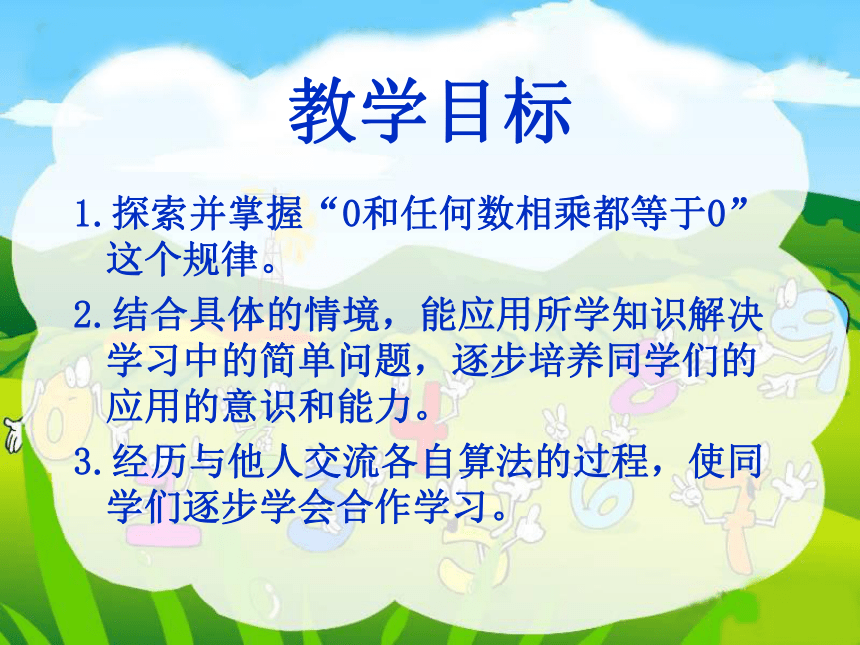 教学目标

1.探索并掌握“0和任何数相乘都等于0”这个规律。

2.结合具体的情境，能应用所学知识解决学习中的简单问题，逐步培养同学们的应用的意识和能力。

3.经历与他人交流各自算法的过程，使同学们逐步学会合作学习。